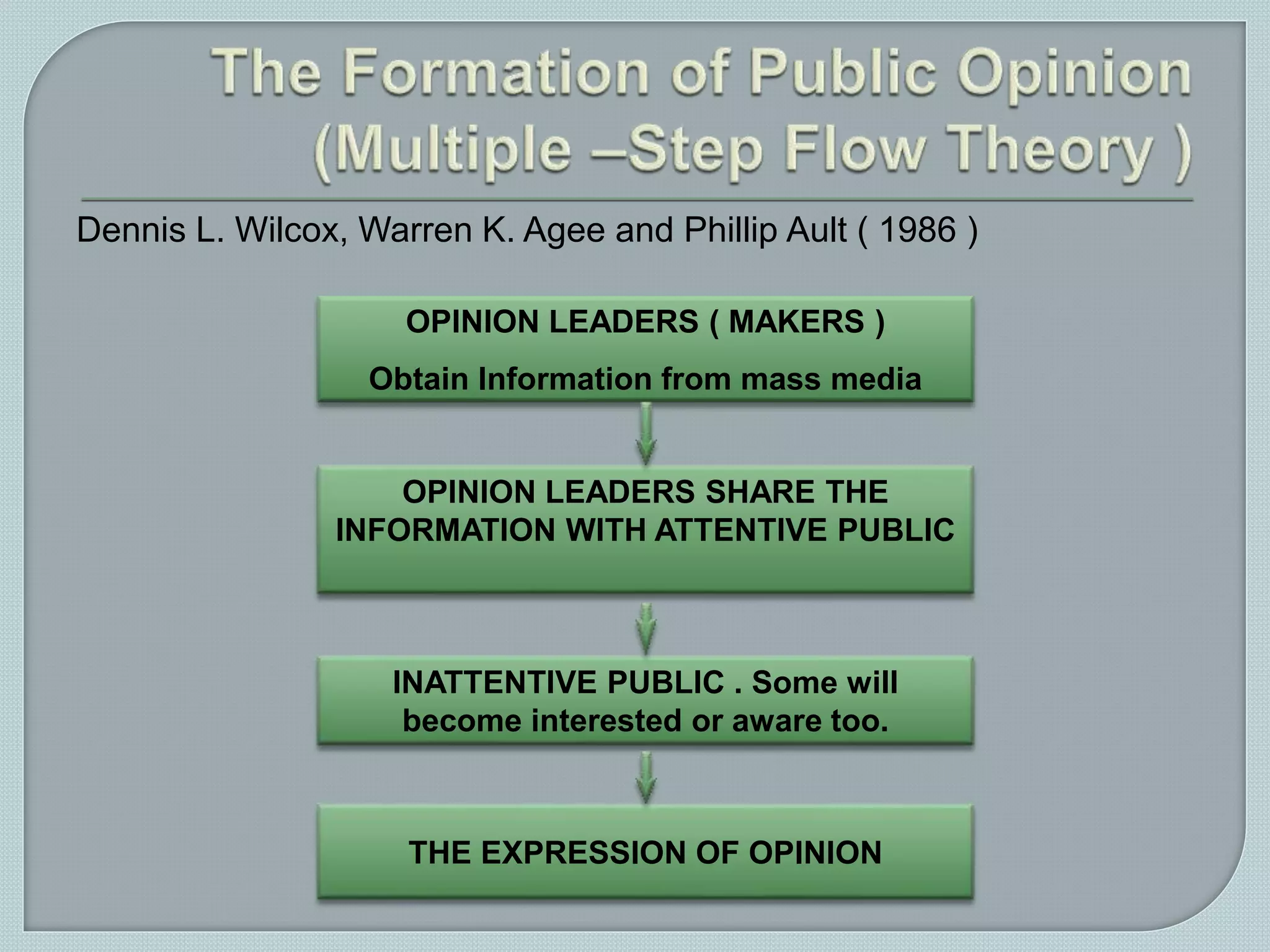 The Formation of Public Opinion (Multiple –Step Flow Theory )

Dennis L. Wilcox, Warren K. Agee and Phillip Ault ( 1986 )

OPINION LEADERS ( MAKERS )

Obtain Information from mass media

OPINION LEADERS SHARE THE INFORMATION WITH ATTENTIVE PUBLIC

INATTENTIVE PUBLIC . Some will become interested or aware too.

THE EXPRESSION OF OPINION